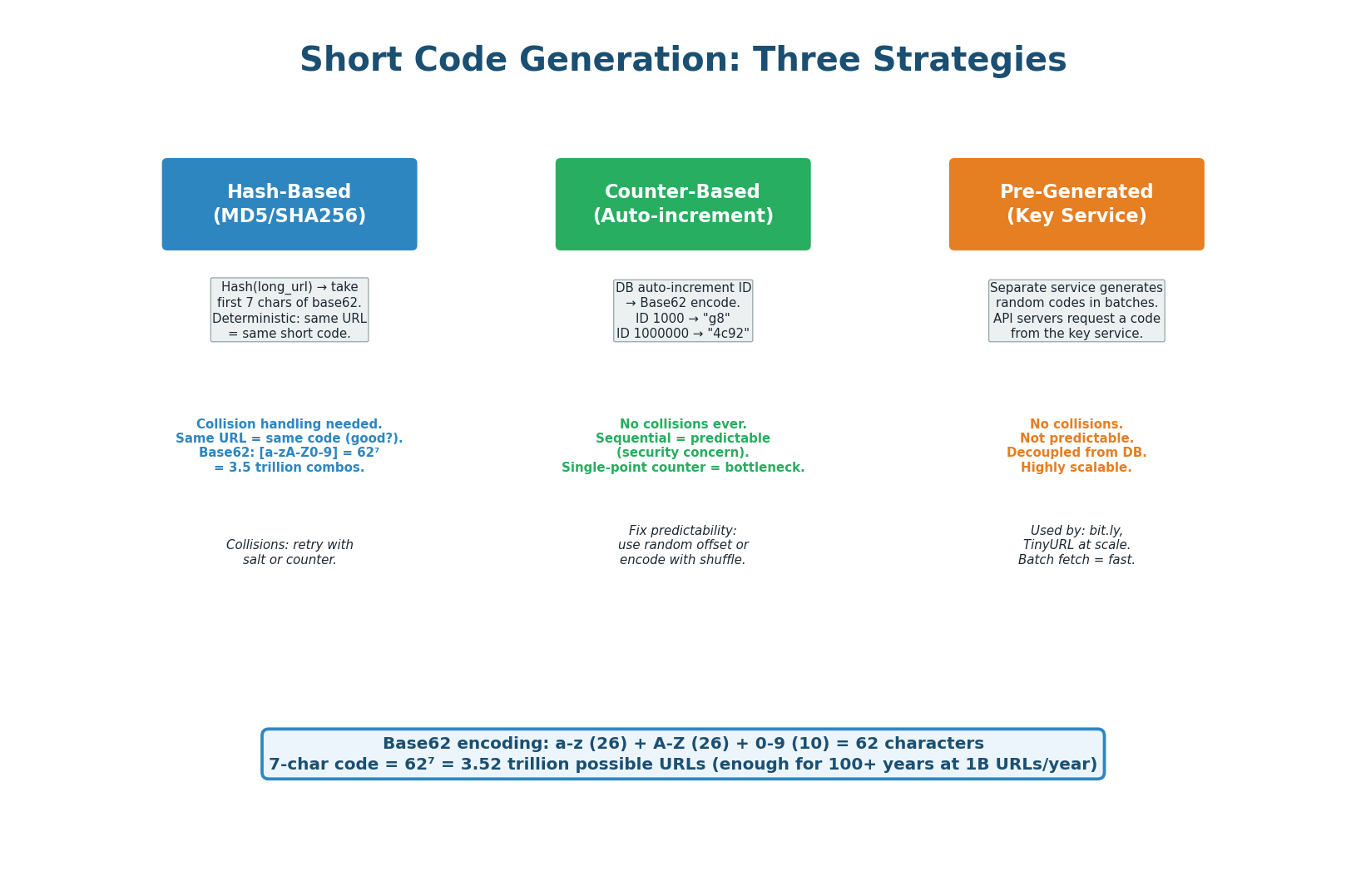 Short Code Generation: Three Strategies

Hash-Based
(MD5/SHA256)

Hash(long_url) → take first 7 chars of base62. Deterministic: same URL = same short code.

Collision handling needed. Same URL = same code (good?). Base62: [a-zA-Z0-9] = $62^7$ = 3.5 trillion combos.

Collisions: retry with salt or counter.

Counter-Based
(Auto-increment)

DB auto-increment ID → Base62 encode. ID 1000 → "g8" ID 1000000 → "4c92"

No collisions ever. Sequential = predictable (security concern). Single-point counter = bottleneck.

Fix predictability: use random offset or encode with shuffle.

Pre-Generated
(Key Service)

Separate service generates random codes in batches. API servers request a code from the key service.

No collisions. Not predictable. Decoupled from DB. Highly scalable.

Used by: bit.ly, TinyURL at scale. Batch fetch = fast.

Base62 encoding: a-z (26) + A-Z (26) + 0-9 (10) = 62 characters
7-char code = $62^7$ = 3.52 trillion possible URLs (enough for 100+ years at 1B URLs/year)